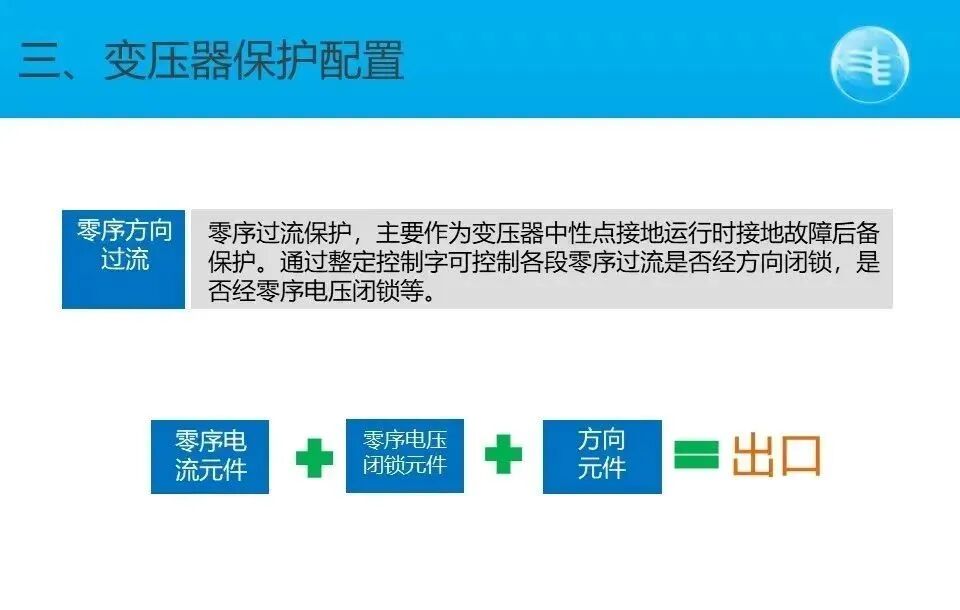 三、变压器保护配置

零序方向过流

零序过流保护，主要作为变压器中性点接地运行时接地故障后备保护。通过整定控制字可控制各段零序过流是否经方向闭锁，是否经零序电压闭锁等。

零序电流元件 + 零序电压闭锁元件 + 方向元件 = 出口